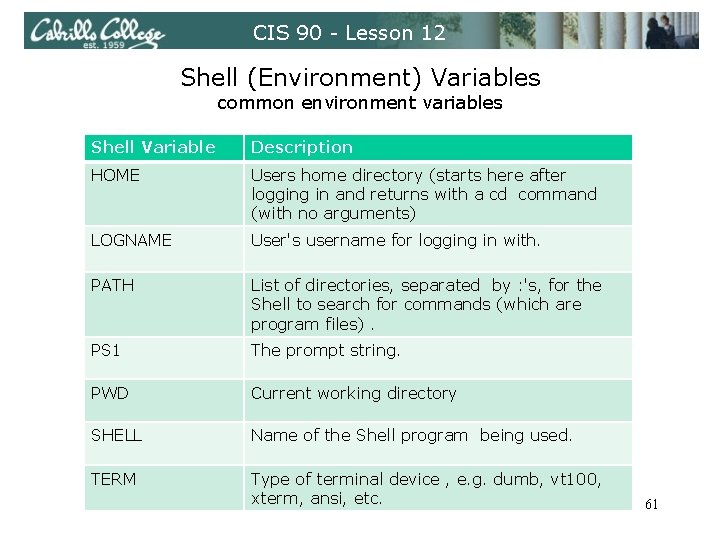 Cabrillo College est. 1959

CIS 90 - Lesson 12

Shell (Environment) Variables
common environment variables

| Shell Variable | Description |
|---|---|
| HOME | Users home directory (starts here after logging in and returns with a cd command (with no arguments) |
| LOGNAME | User's username for logging in with. |
| PATH | List of directories, separated by :'s, for the Shell to search for commands (which are program files) . |
| PS1 | The prompt string. |
| PWD | Current working directory |
| SHELL | Name of the Shell program being used. |
| TERM | Type of terminal device , e.g. dumb, vt100, xterm, ansi, etc. |

61